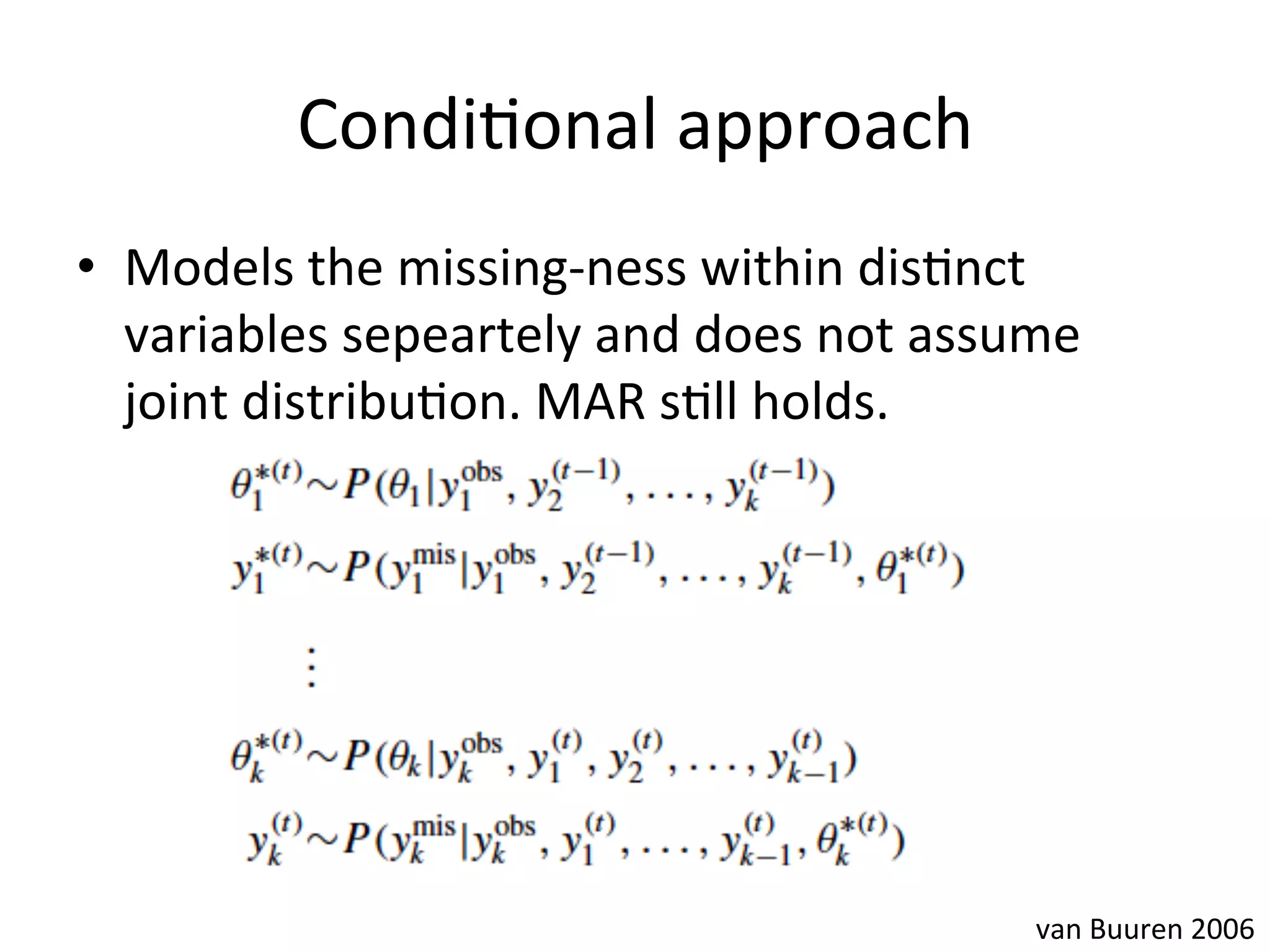 Conditional approach

• Models the missing-ness within distinct variables sepeartely and does not assume joint distribution. MAR still holds.

$\theta_1^{*(t)} \sim P(\theta_1 | y_1^{\text{obs}}, y_2^{(t-1)}, \ldots, y_k^{(t-1)})$

$y_1^{*(t)} \sim P(y_1^{\text{mis}} | y_1^{\text{obs}}, y_2^{(t-1)}, \ldots, y_k^{(t-1)}, \theta_1^{*(t)})$

$\vdots$

$\theta_k^{*(t)} \sim P(\theta_k | y_k^{\text{obs}}, y_1^{(t)}, y_2^{(t)}, \ldots, y_{k-1}^{(t)})$

$y_k^{(t)} \sim P(y_k^{\text{mis}} | y_k^{\text{obs}}, y_1^{(t)}, \ldots, y_{k-1}^{(t)}, \theta_k^{*(t)})$

van Buuren 2006